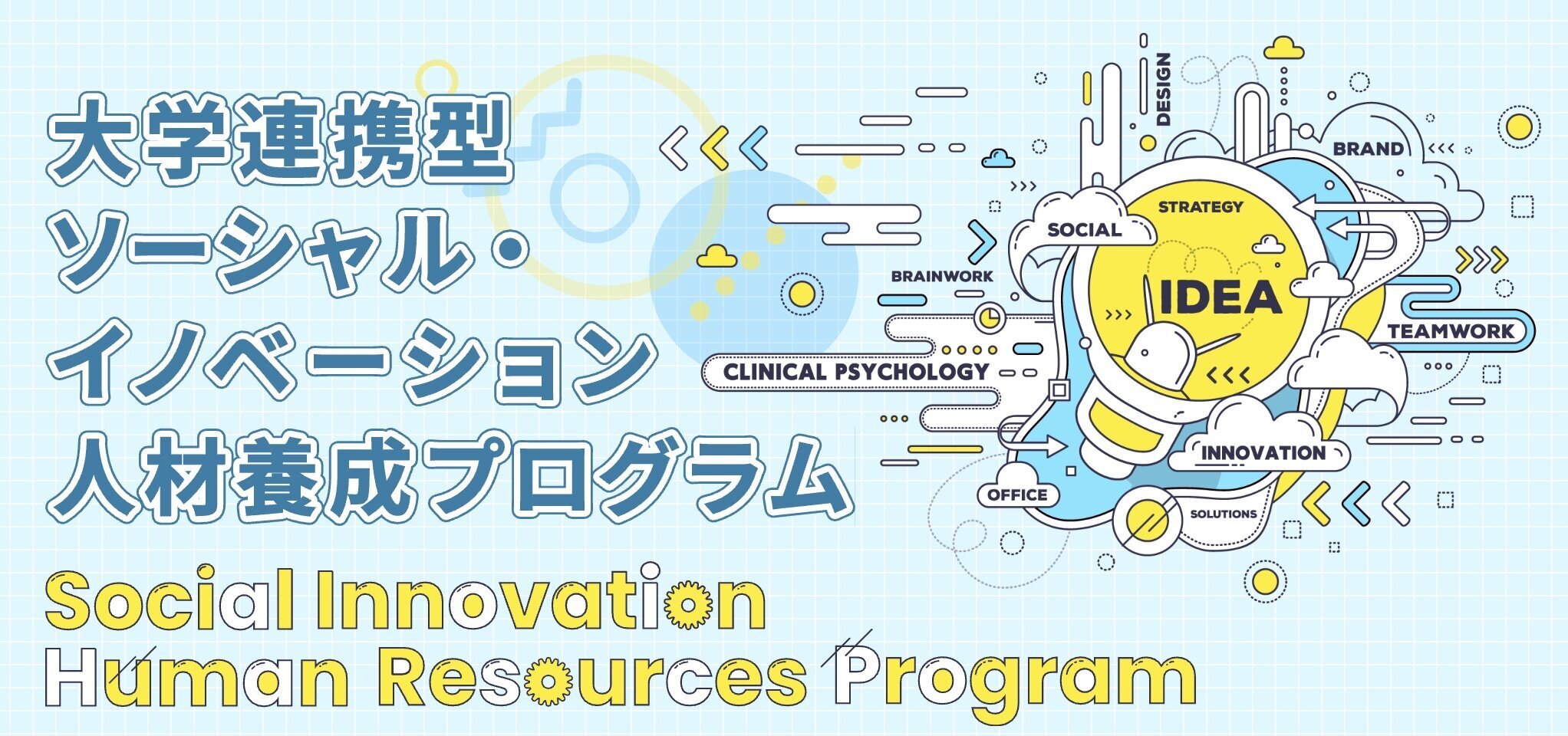 大学連携型
ソーシャル・
イノベーション
人材養成プログラム

Social Innovation
Human Resources Program

DESIGN
BRAND
STRATEGY
SOCIAL
BRAINWORK
IDEA
TEAMWORK
CLINICAL PSYCHOLOGY
INNOVATION
OFFICE
SOLUTIONS